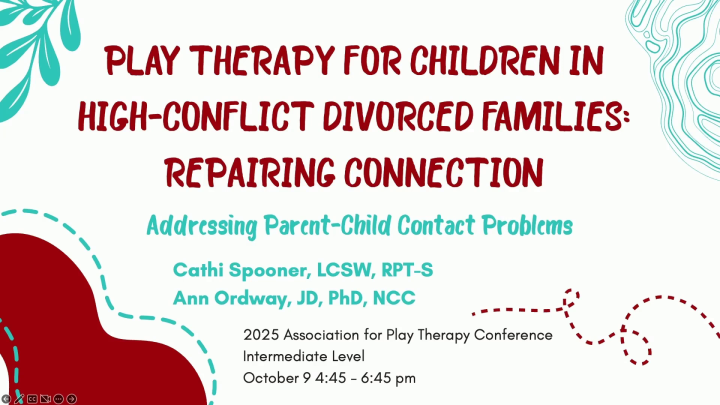 PLAY THERAPY FOR CHILDREN IN HIGH-CONFLICT DIVORCED FAMILIES: REPAIRING CONNECTION

Addressing Parent-Child Contact Problems

Cathi Spooner, LCSW, RPT-S
Ann Ordway, JD, PhD, NCC

2025 Association for Play Therapy Conference
Intermediate Level
October 9 4:45 - 6:45 pm